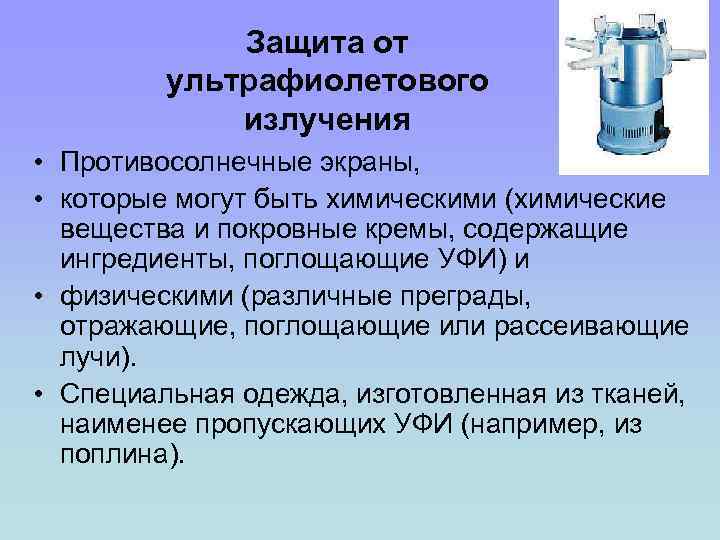 Защита от ультрафиолетового излучения

• Противосолнечные экраны,
• которые могут быть химическими (химические вещества и покровные кремы, содержащие ингредиенты, поглощающие УФИ) и
• физическими (различные преграды, отражающие, поглощающие или рассеивающие лучи).
• Специальная одежда, изготовленная из тканей, наименее пропускающих УФИ (например, из поплина).